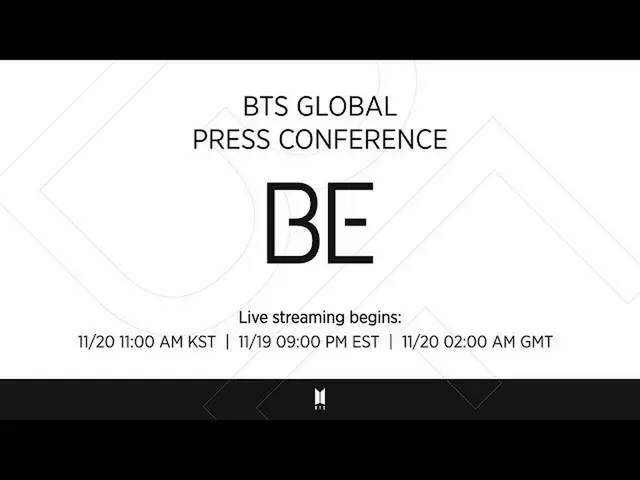 BTS GLOBAL
PRESS CONFERENCE

BE

Live streaming begins:
11/20 11:00 AM KST | 11/19 09:00 PM EST | 11/20 02:00 AM GMT

BTS